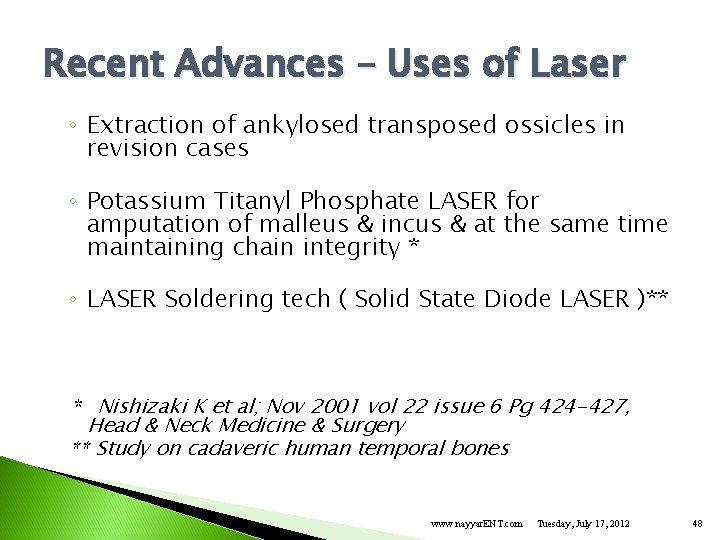 Recent Advances – Uses of Laser

◦ Extraction of ankylosed transposed ossicles in revision cases

◦ Potassium Titanyl Phosphate LASER for amputation of malleus & incus & at the same time maintaining chain integrity *

◦ LASER Soldering tech ( Solid State Diode LASER )**

* Nishizaki K et al; Nov 2001 vol 22 issue 6 Pg 424-427, Head & Neck Medicine & Surgery
** Study on cadaveric human temporal bones

www.nayyarENT.com Tuesday, July 17, 2012 48